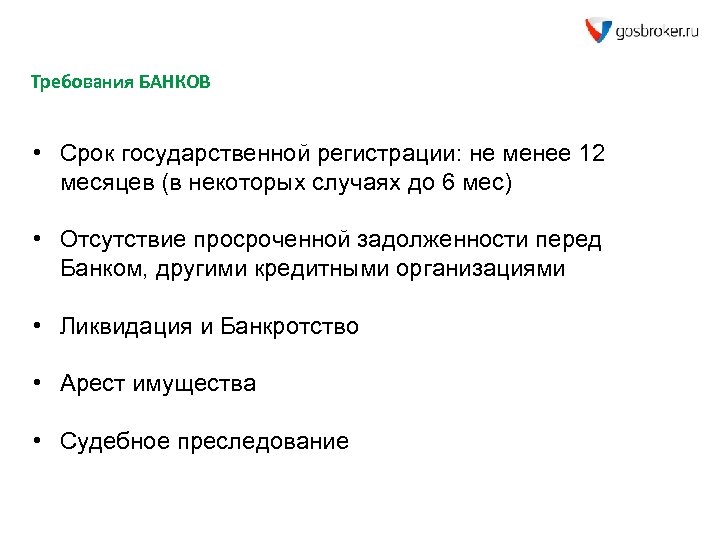 gosbroker.ru

Требования БАНКОВ

• Срок государственной регистрации: не менее 12 месяцев (в некоторых случаях до 6 мес)

• Отсутствие просроченной задолженности перед Банком, другими кредитными организациями

• Ликвидация и Банкротство

• Арест имущества

• Судебное преследование